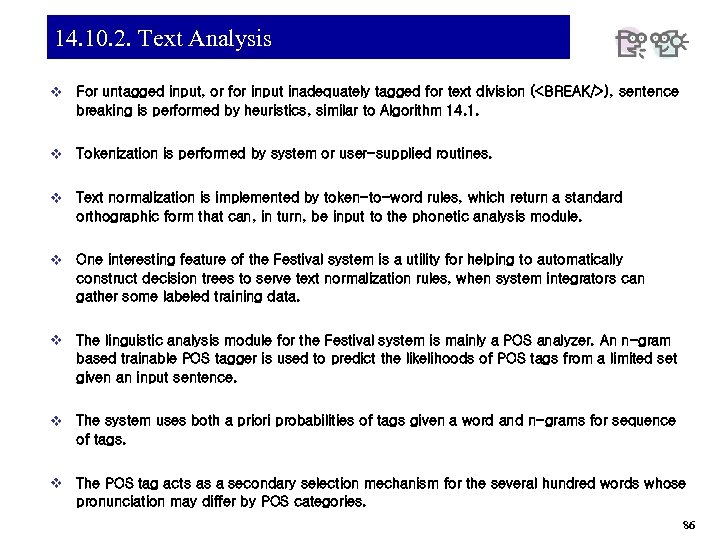 14.10.2. Text Analysis

❖ For untagged input, or for input inadequately tagged for text division (<BREAK/>), sentence breaking is performed by heuristics, similar to Algorithm 14.1.

❖ Tokenization is performed by system or user-supplied routines.

❖ Text normalization is implemented by token-to-word rules, which return a standard orthographic form that can, in turn, be input to the phonetic analysis module.

❖ One interesting feature of the Festival system is a utility for helping to automatically construct decision trees to serve text normalization rules, when system integrators can gather some labeled training data.

❖ The linguistic analysis module for the Festival system is mainly a POS analyzer. An n-gram based trainable POS tagger is used to predict the likelihoods of POS tags from a limited set given an input sentence.

❖ The system uses both a priori probabilities of tags given a word and n-grams for sequence of tags.

❖ The POS tag acts as a secondary selection mechanism for the several hundred words whose pronunciation may differ by POS categories.

86